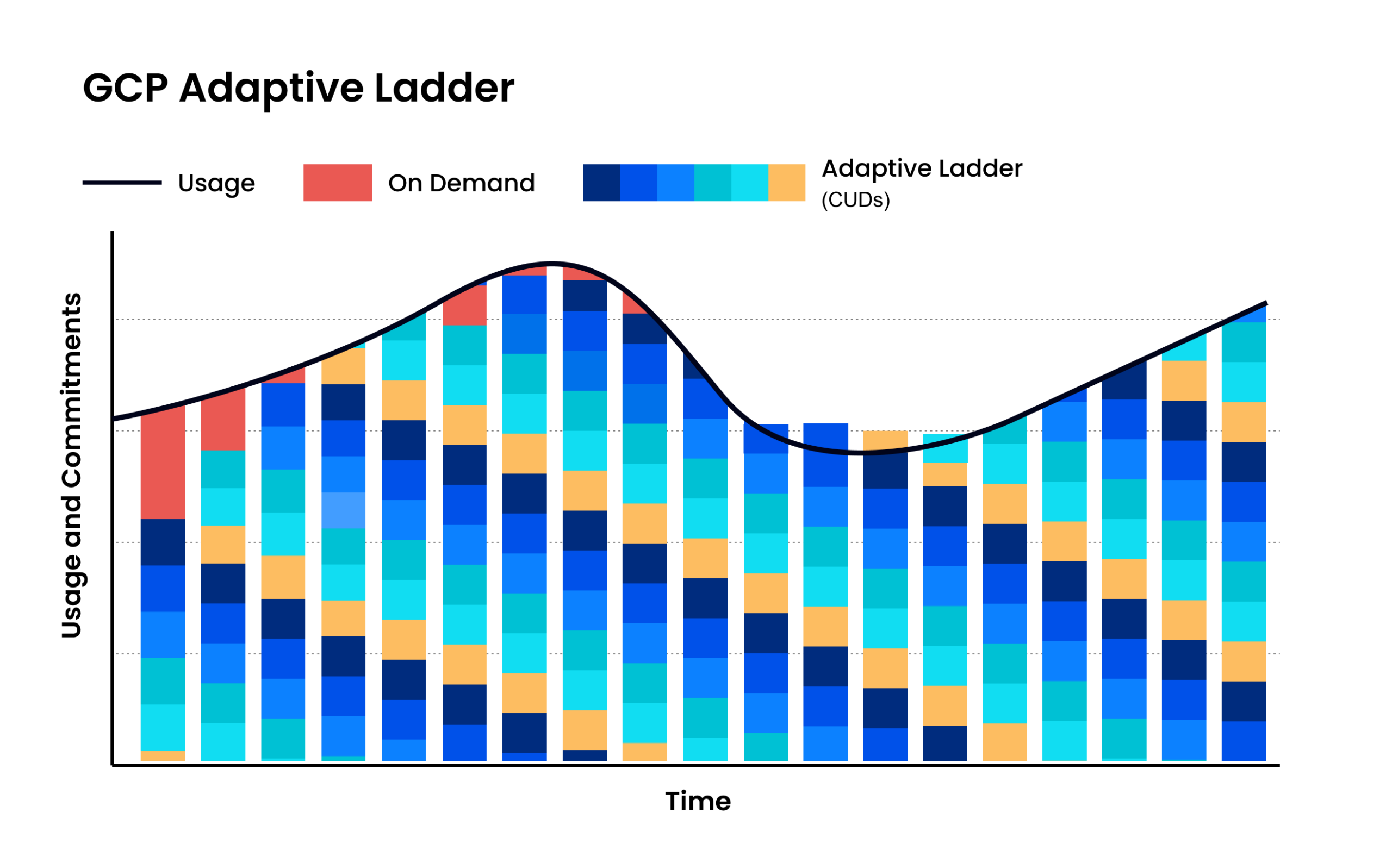 GCP Adaptive Ladder

Usage

On Demand

Adaptive Ladder
(CUDs)

Usage and Commitments

Time